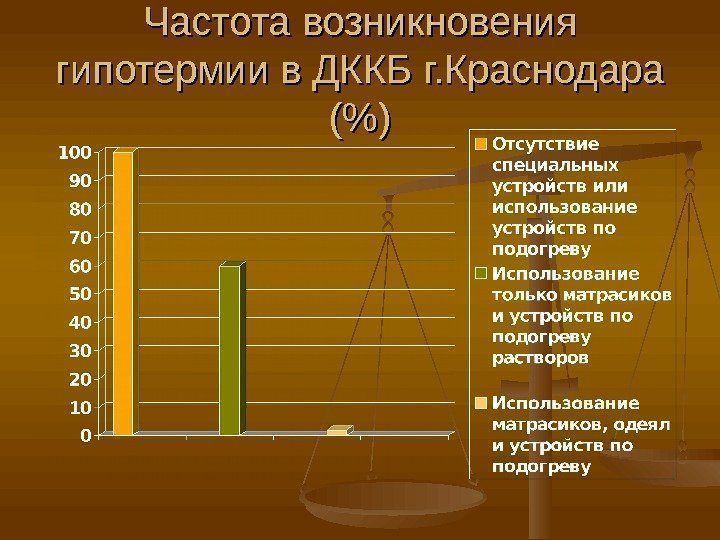 Частота возникновения гипотермии в ДККБ г.Краснодара (%)

100
90
80
70
60
50
40
30
20
10
0

Отсутствие специальных устройств или использование устройств по подогреву

Использование только матрасиков и устройств по подогреву растворов

Использование матрасиков, одеял и устройств по подогреву